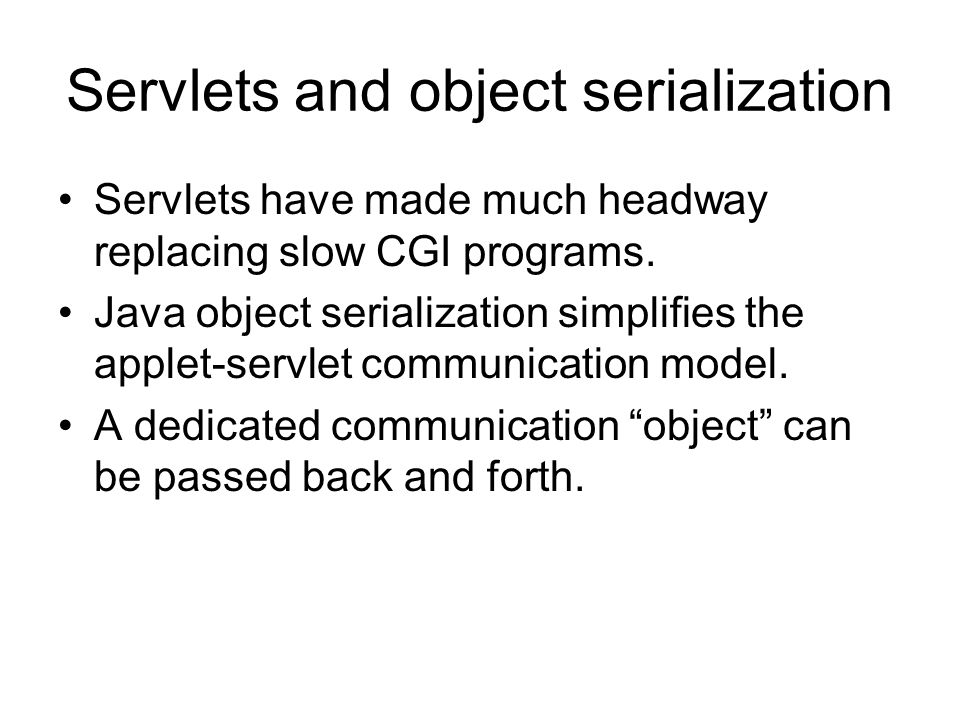 Servlets and object serialization

• Servlets have made much headway replacing slow CGI programs.
• Java object serialization simplifies the applet-servlet communication model.
• A dedicated communication “object” can be passed back and forth.